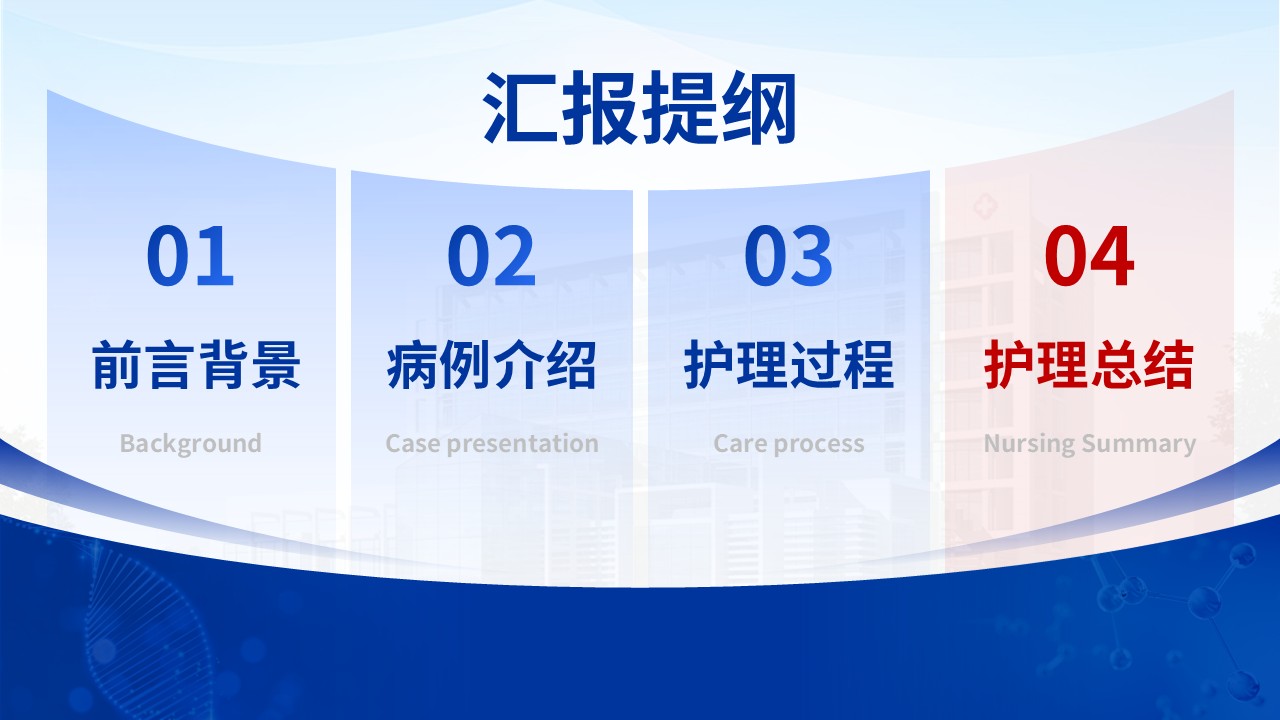 汇报提纲

01

前言背景

Background

02

病例介绍

Case presentation

03

护理过程

Care process

04

护理总结

Nursing Summary